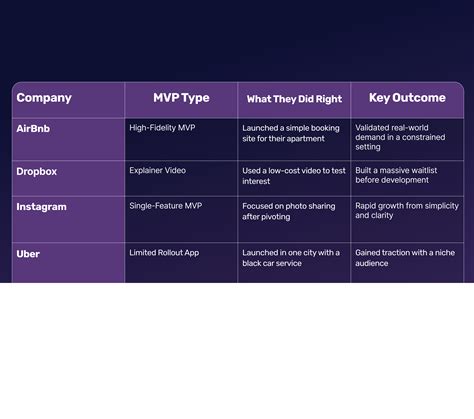 | Company | MVP Type | What They Did Right | Key Outcome |
|---|---|---|---|
| AirBnb | High-Fidelity MVP | Launched a simple booking site for their apartment | Validated real-world demand in a constrained setting |
| Dropbox | Explainer Video | Used a low-cost video to test interest | Built a massive waitlist before development |
| Instagram | Single-Feature MVP | Focused on photo sharing after pivoting | Rapid growth from simplicity and clarity |
| Uber | Limited Rollout App | Launched in one city with a black car service | Gained traction with a niche audience |